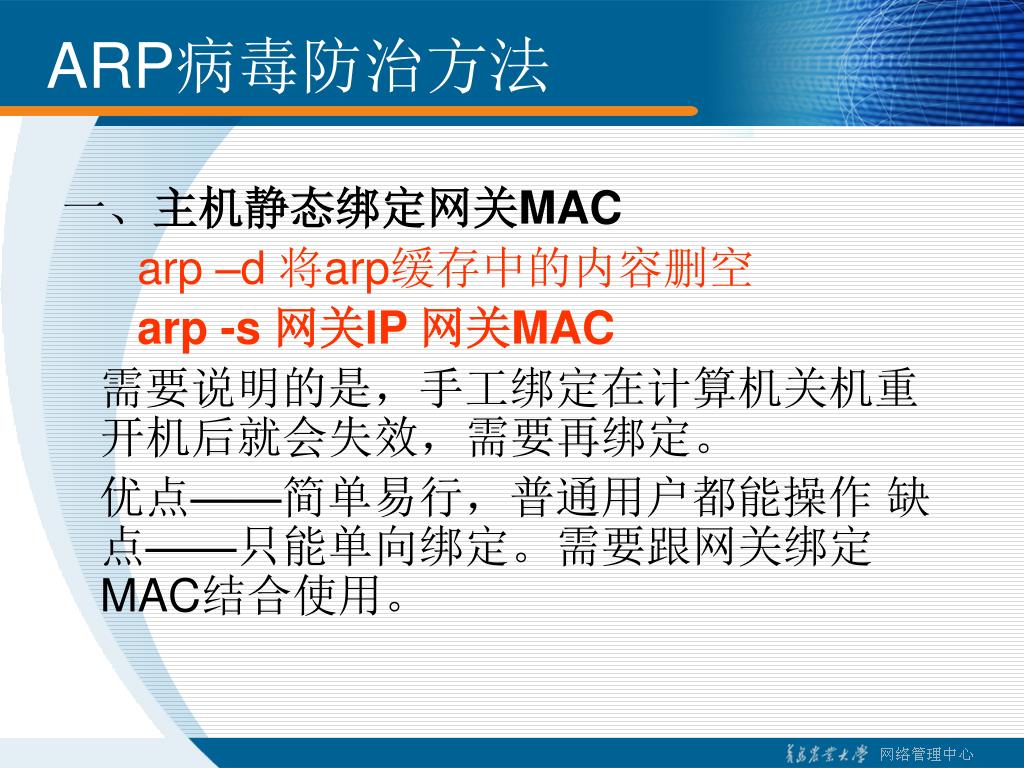 ARP病毒防治方法

一、主机静态绑定网关MAC

arp –d 将arp缓存中的内容删空

arp -s 网关IP 网关MAC

需要说明的是，手工绑定在计算机关机重开机后就会失效，需要再绑定。

优点——简单易行，普通用户都能操作 缺点——只能单向绑定。需要跟网关绑定MAC结合使用。

青岛农业大学 网络管理中心